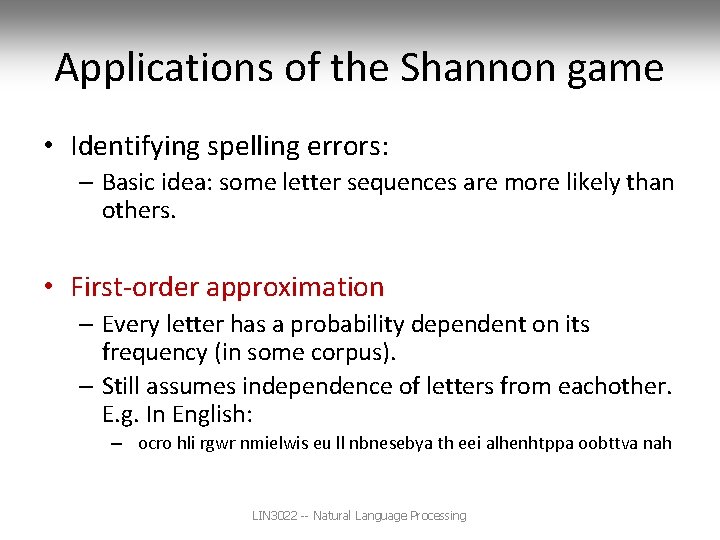 Applications of the Shannon game

• Identifying spelling errors:
– Basic idea: some letter sequences are more likely than others.

• First-order approximation
– Every letter has a probability dependent on its frequency (in some corpus).
– Still assumes independence of letters from eachother. E.g. In English:
– ocro hli rgwr nmielwis eu ll nbnesebya th eei alhenhtppa oobttva nah

LIN3022 -- Natural Language Processing